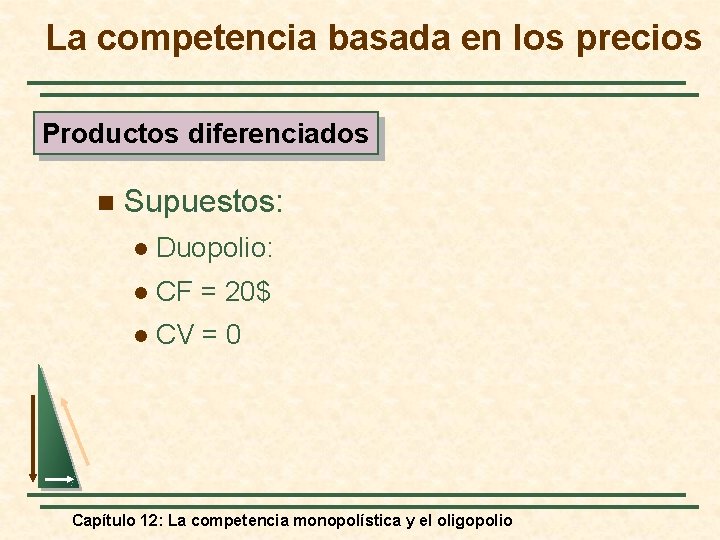 La competencia basada en los precios

Productos diferenciados

Supuestos:

Duopolio:

CF = 20$

CV = 0

Capítulo 12: La competencia monopolística y el oligopolio